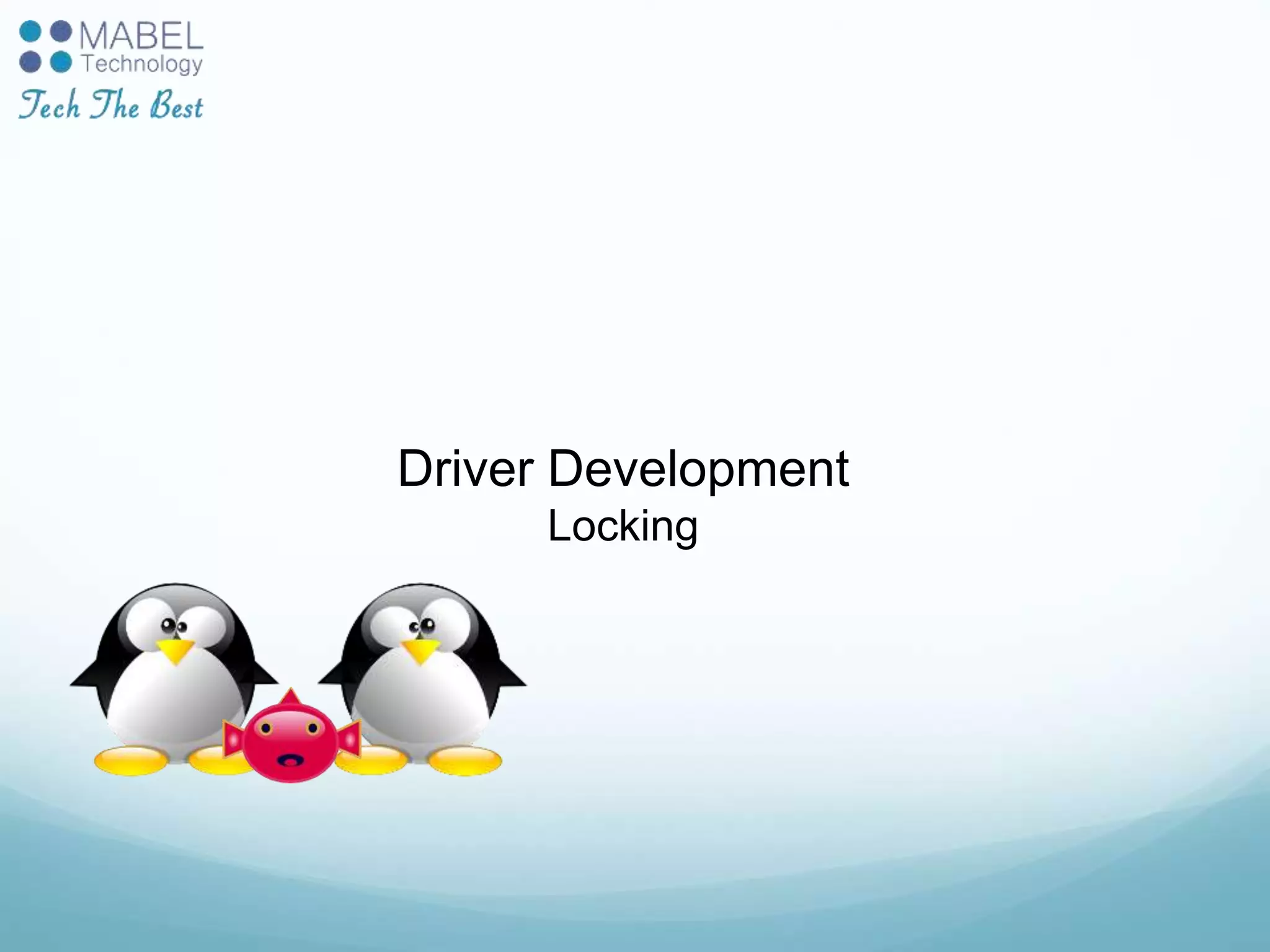 MABEL
Technology
Tech The Best

Driver Development
Locking